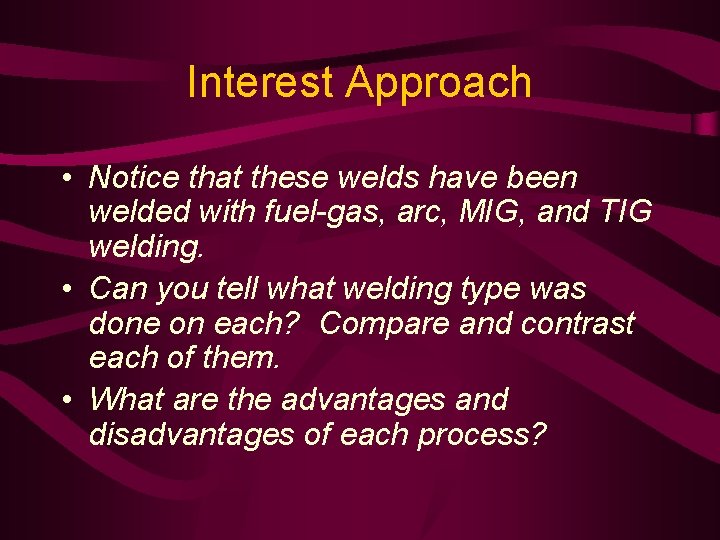 Interest Approach

• Notice that these welds have been welded with fuel-gas, arc, MIG, and TIG welding.
• Can you tell what welding type was done on each? Compare and contrast each of them.
• What are the advantages and disadvantages of each process?